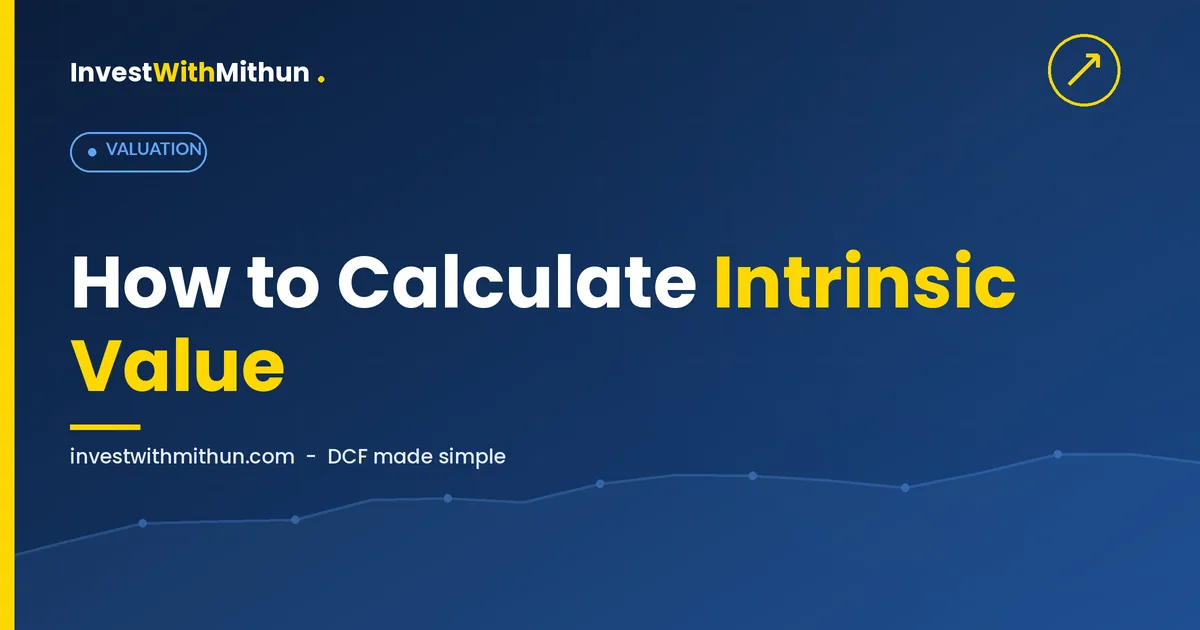 InvestWithMithun .

VALUATION

How to Calculate Intrinsic Value

investwithmithun.com - DCF made simple